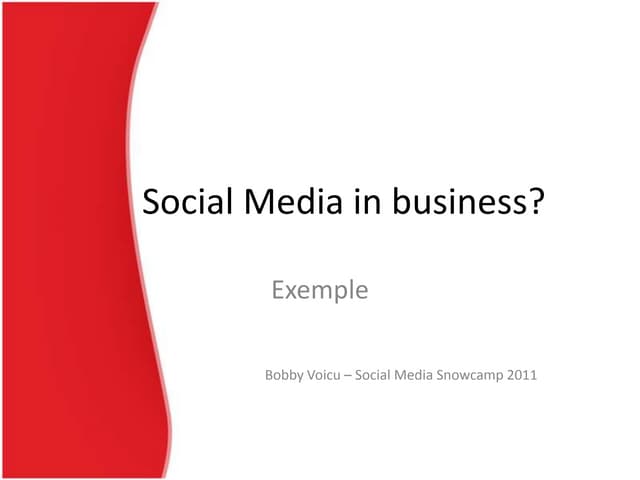 Social Media in business?

Exemple

Bobby Voicu – Social Media Snowcamp 2011